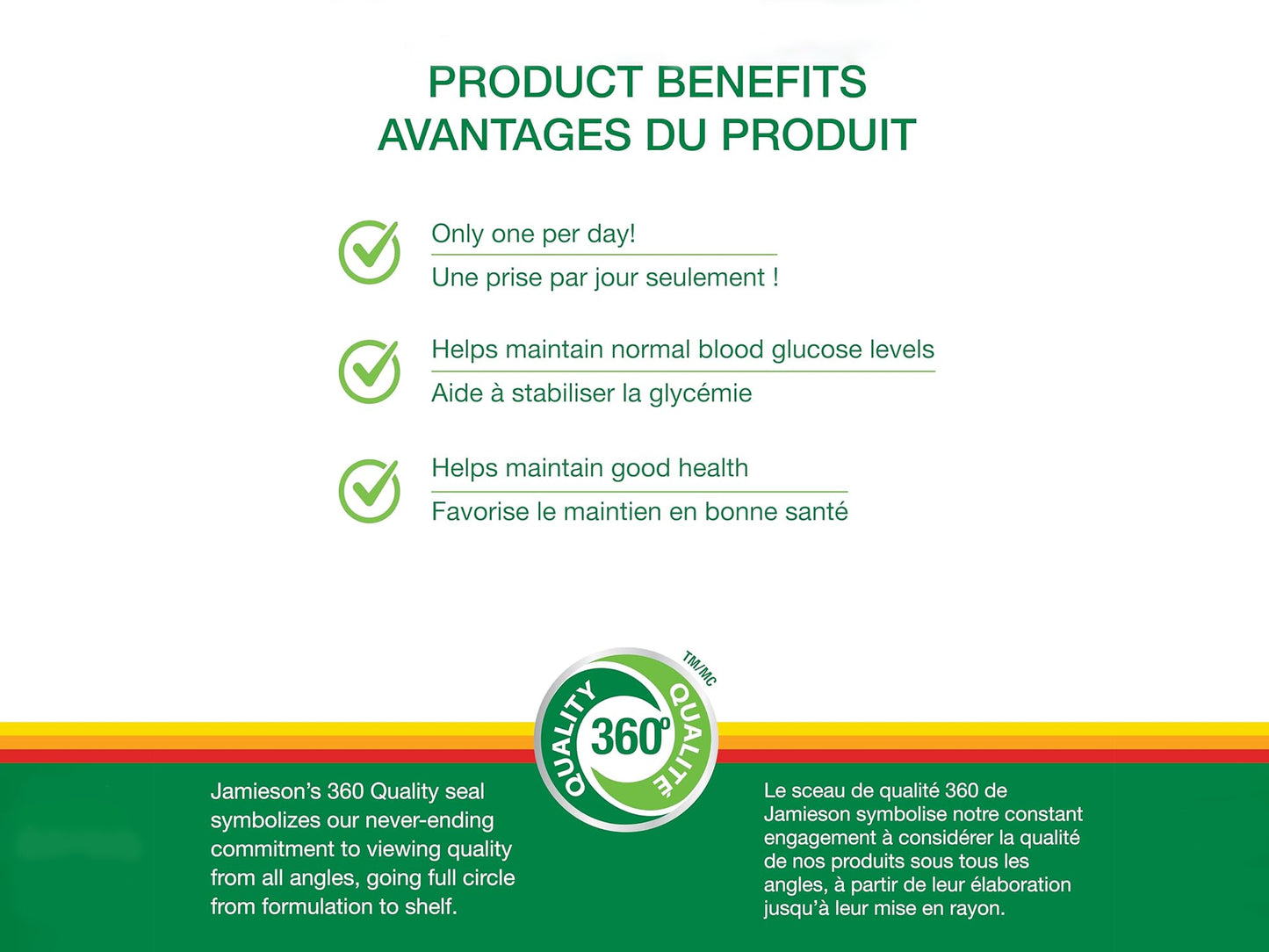 PRODUCT BENEFITS
AVANTAGES DU PRODUIT

Only one per day!
Une prise par jour seulement !

Helps maintain normal blood glucose levels
Aide à stabiliser la glycémie

Helps maintain good health
Favorise le maintien en bonne santé

QUALITY 360° QUALITÉ TM/MC

Jamieson's 360 Quality seal symbolizes our never-ending commitment to viewing quality from all angles, going full circle from formulation to shelf.

Le sceau de qualité 360 de Jamieson symbolise notre constant engagement à considérer la qualité de nos produits sous tous les angles, à partir de leur élaboration jusqu'à leur mise en rayon.